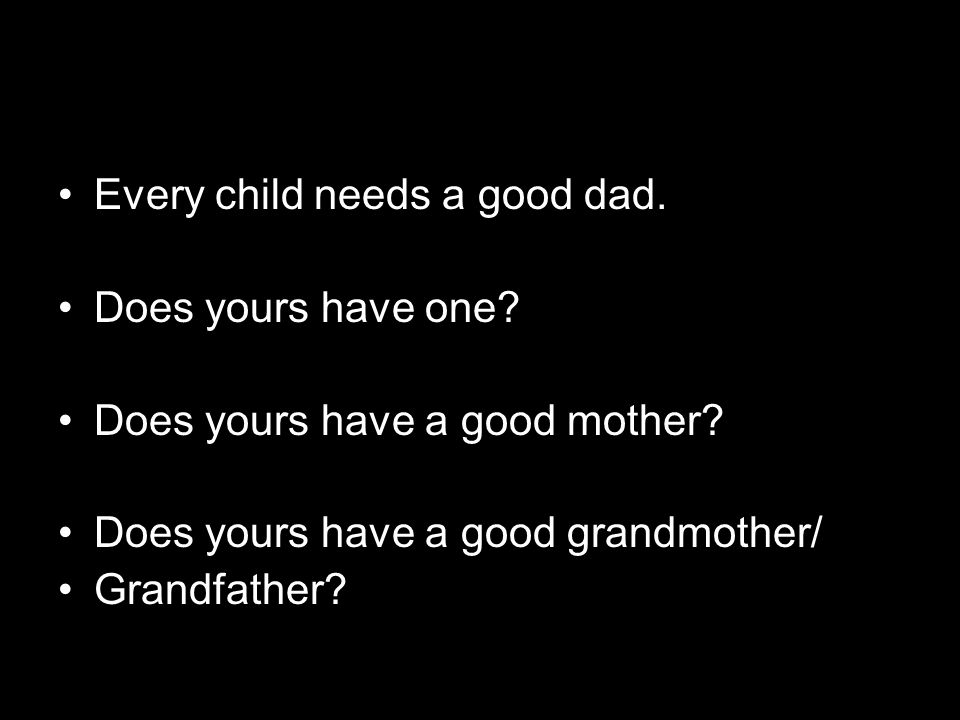 • Every child needs a good dad.

• Does yours have one?

• Does yours have a good mother?

• Does yours have a good grandmother/
• Grandfather?